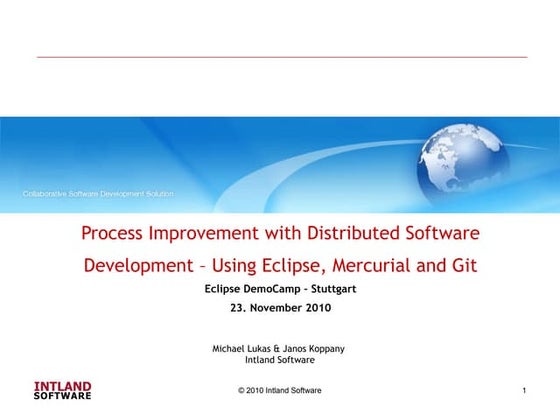 Collaborative Software Development Solution

Process Improvement with Distributed Software Development – Using Eclipse, Mercurial and Git

Eclipse DemoCamp - Stuttgart

23. November 2010

Michael Lukas & Janos Koppany
Intland Software

INTLAND SOFTWARE

© 2010 Intland Software

1